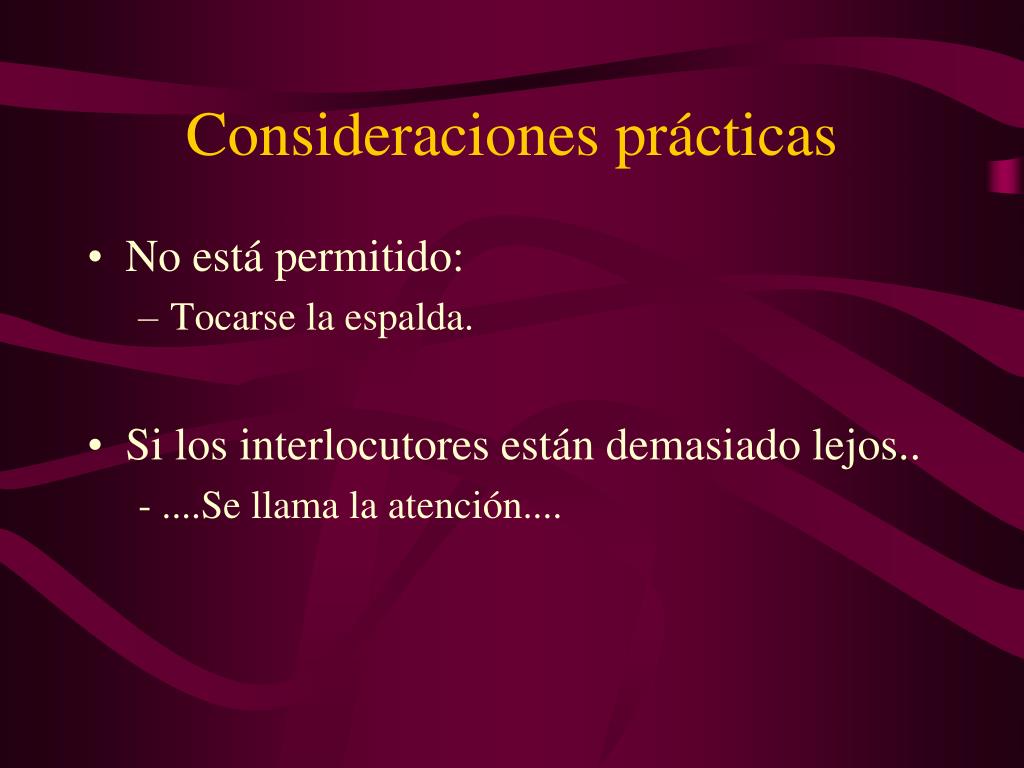 Consideraciones prácticas

• No está permitido:
– Tocarse la espalda.

• Si los interlocutores están demasiado lejos..
- ....Se llama la atención....